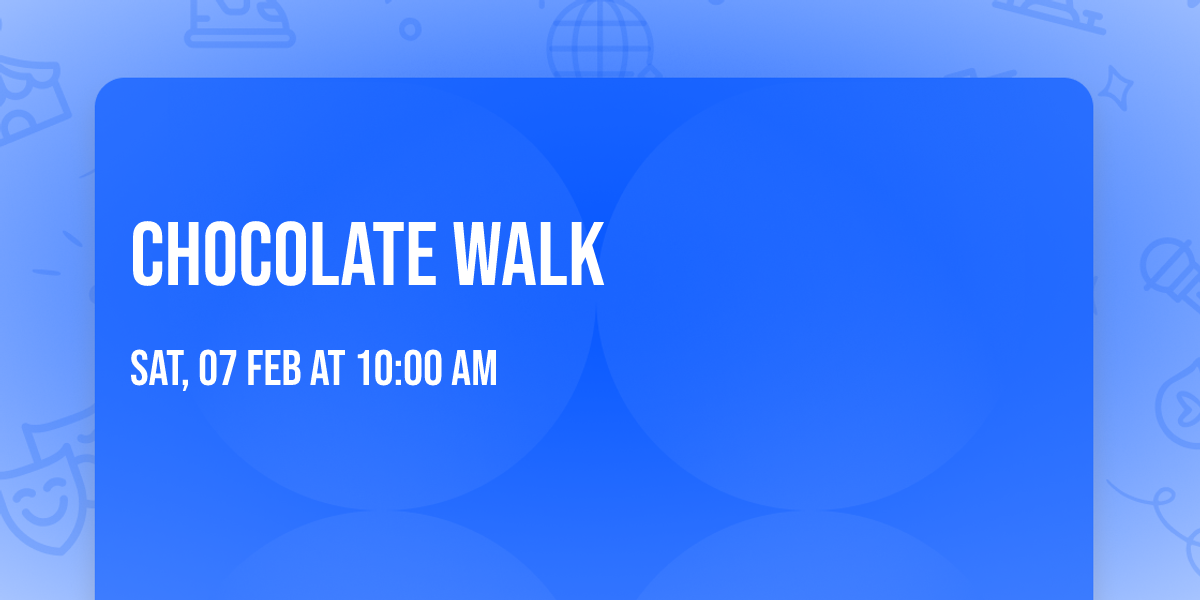 CHOCOLATE WALK

SAT, 07 FEB AT 10:00 AM